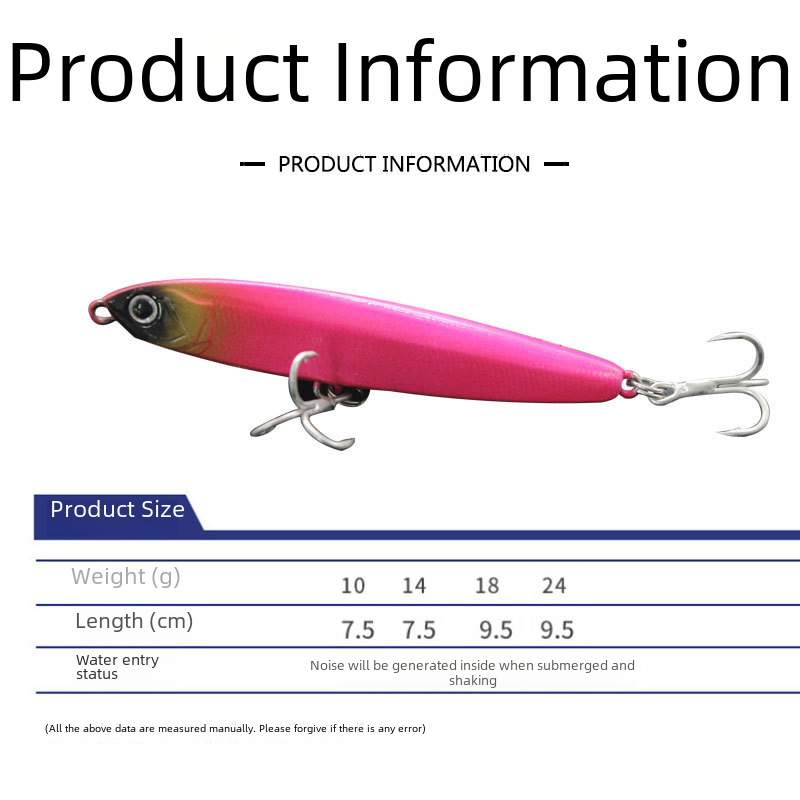 Product Information

— PRODUCT INFORMATION —

Product Size

| Weight (g) | 10 | 14 | 18 | 24 |
|---|---|---|---|---|
| Length (cm) | 7.5 | 7.5 | 9.5 | 9.5 |
| Water entry status | Noise will be generated inside when submerged and shaking | | | |

(All the above data are measured manually. Please forgive if there is any error)